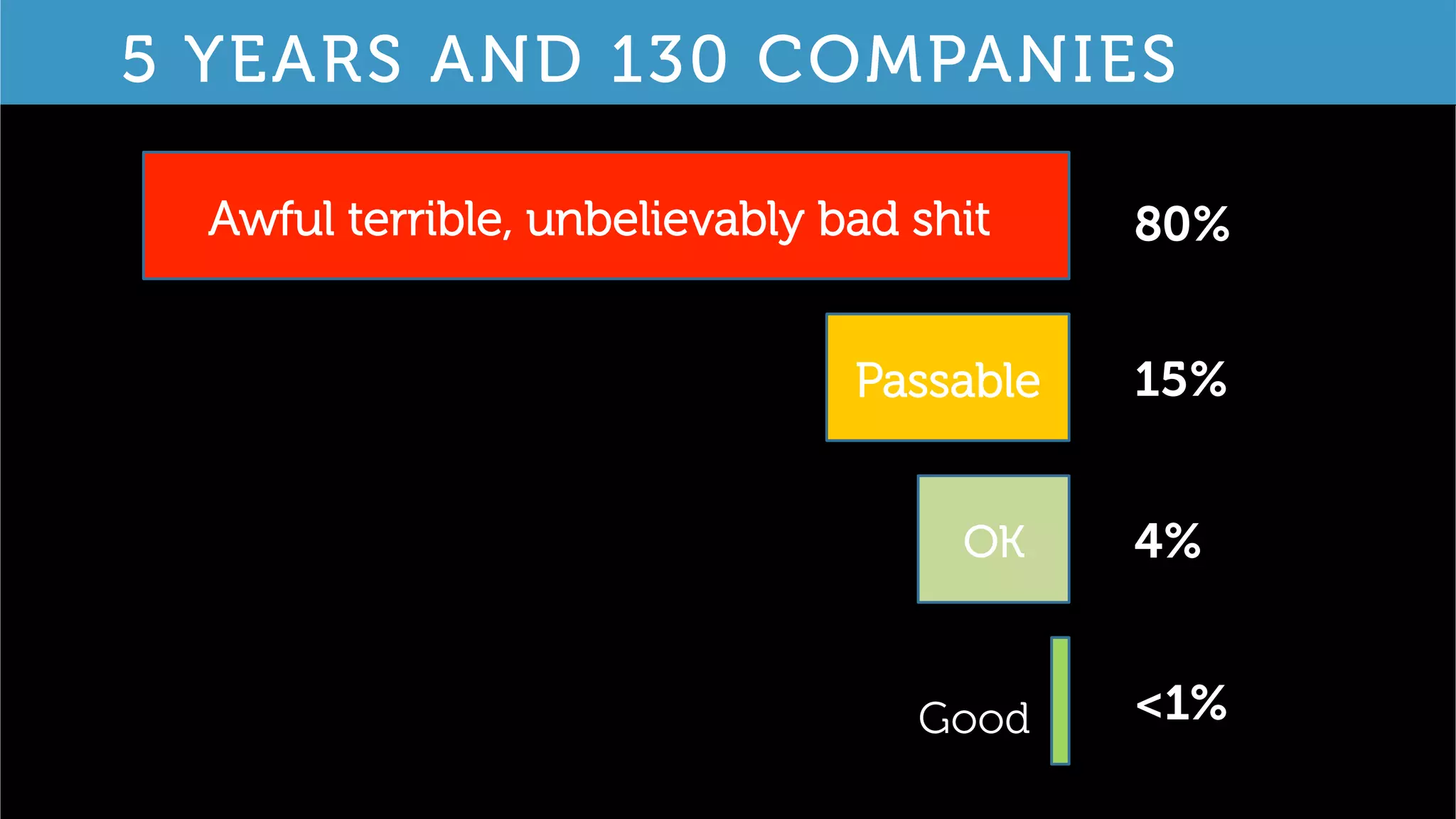 5 YEARS AND 130 COMPANIES

Awful terrible, unbelievably bad shit 80%

Passable 15%

OK 4%

Good <1%